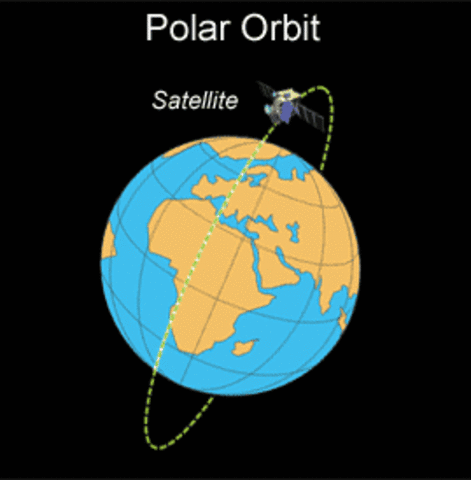 Polar Orbit

Satellite